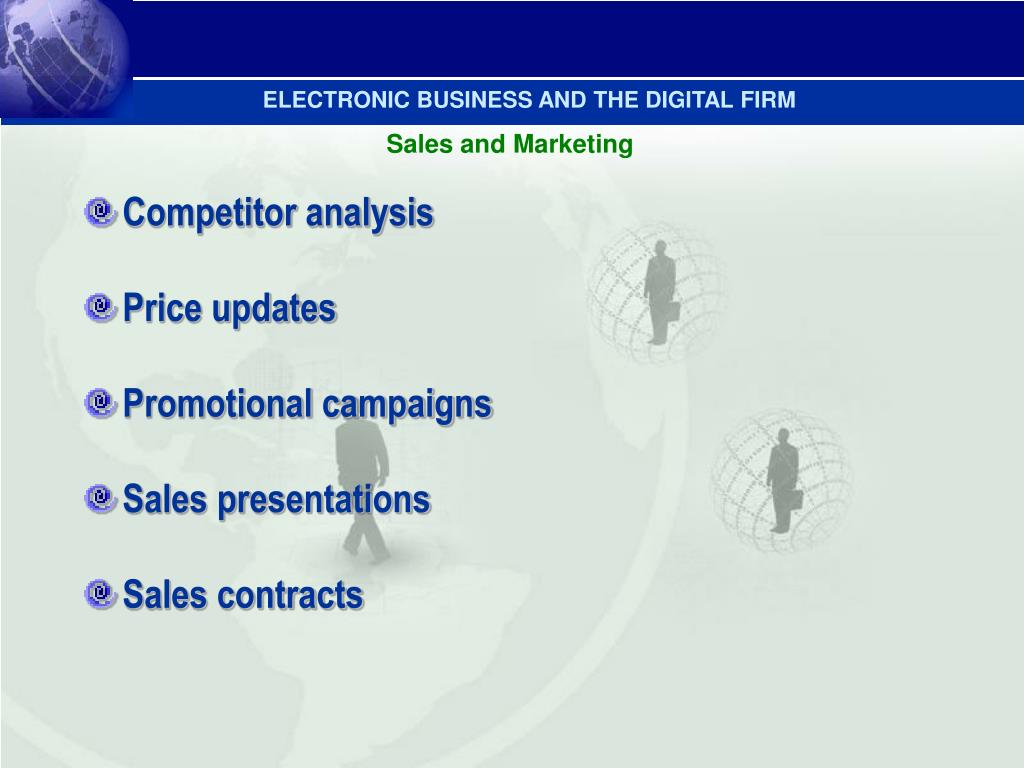 ELECTRONIC BUSINESS AND THE DIGITAL FIRM

Sales and Marketing

Competitor analysis

Price updates

Promotional campaigns

Sales presentations

Sales contracts